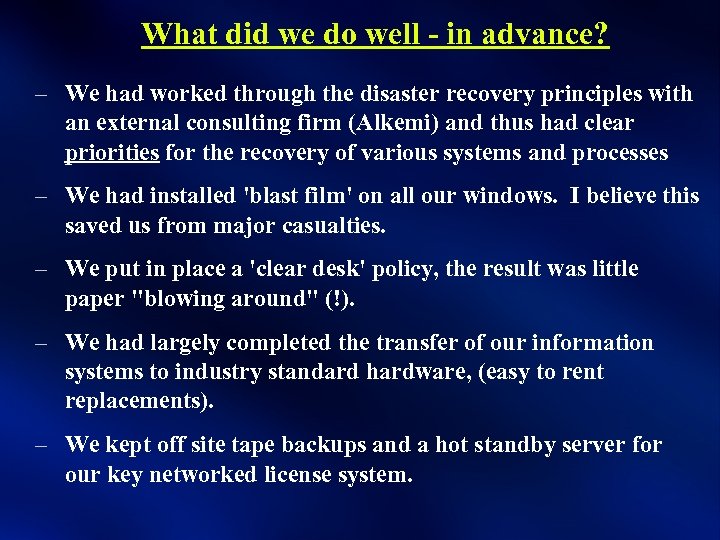 What did we do well - in advance?

– We had worked through the disaster recovery principles with an external consulting firm (Alkemi) and thus had clear priorities for the recovery of various systems and processes

– We had installed 'blast film' on all our windows. I believe this saved us from major casualties.

– We put in place a 'clear desk' policy, the result was little paper "blowing around" (!).

– We had largely completed the transfer of our information systems to industry standard hardware, (easy to rent replacements).

– We kept off site tape backups and a hot standby server for our key networked license system.